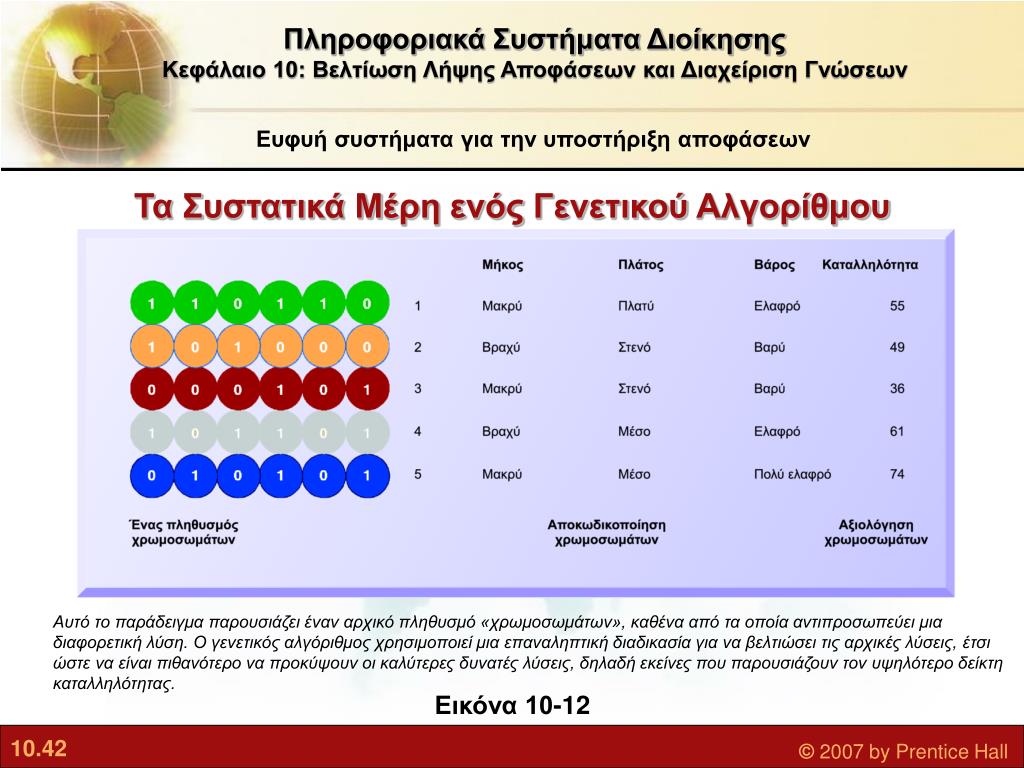 Πληροφοριακά Συστήματα Διοίκησης
Κεφάλαιο 10: Βελτίωση Λήψης Αποφάσεων και Διαχείριση Γνώσεων

Ευφυή συστήματα για την υποστήριξη αποφάσεων

Τα Συστατικά Μέρη ενός Γενετικού Αλγορίθμου

| | | Μήκος | Πλάτος | Βάρος | Καταλληλότητα |
|---|---|---|---|---|---|
| 1 1 0 1 1 0 | 1 | Μακρύ | Πλατύ | Ελαφρό | 55 |
| 1 0 1 0 0 0 | 2 | Βραχύ | Στενό | Βαρύ | 49 |
| 0 0 0 1 0 1 | 3 | Μακρύ | Στενό | Βαρύ | 36 |
| 1 0 1 1 0 1 | 4 | Βραχύ | Μέσο | Ελαφρό | 61 |
| 0 1 0 1 0 1 | 5 | Μακρύ | Μέσο | Πολύ ελαφρό | 74 |

Ένας πληθυσμός χρωμοσωμάτων

Αποκωδικοποίηση χρωμοσωμάτων

Αξιολόγηση χρωμοσωμάτων

Αυτό το παράδειγμα παρουσιάζει έναν αρχικό πληθυσμό «χρωμοσωμάτων», καθένα από τα οποία αντιπροσωπεύει μια διαφορετική λύση. Ο γενετικός αλγόριθμος χρησιμοποιεί μια επαναληπτική διαδικασία για να βελτιώσει τις αρχικές λύσεις, έτσι ώστε να είναι πιθανότερο να προκύψουν οι καλύτερες δυνατές λύσεις, δηλαδή εκείνες που παρουσιάζουν τον υψηλότερο δείκτη καταλληλότητας.

Εικόνα 10-12

10.42

© 2007 by Prentice Hall